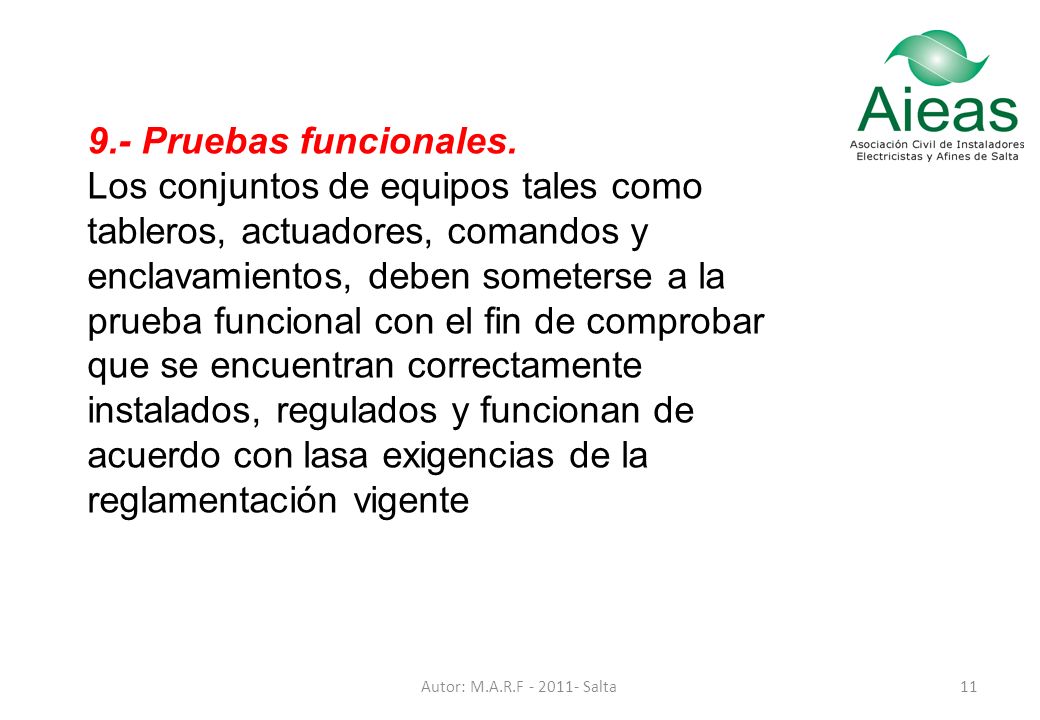 Aieas
Asociación Civil de Instaladores Electricistas y Afines de Salta

9.- Pruebas funcionales.
Los conjuntos de equipos tales como tableros, actuadores, comandos y enclavamientos, deben someterse a la prueba funcional con el fin de comprobar que se encuentran correctamente instalados, regulados y funcionan de acuerdo con lasa exigencias de la reglamentación vigente

Autor: M.A.R.F - 2011- Salta

11